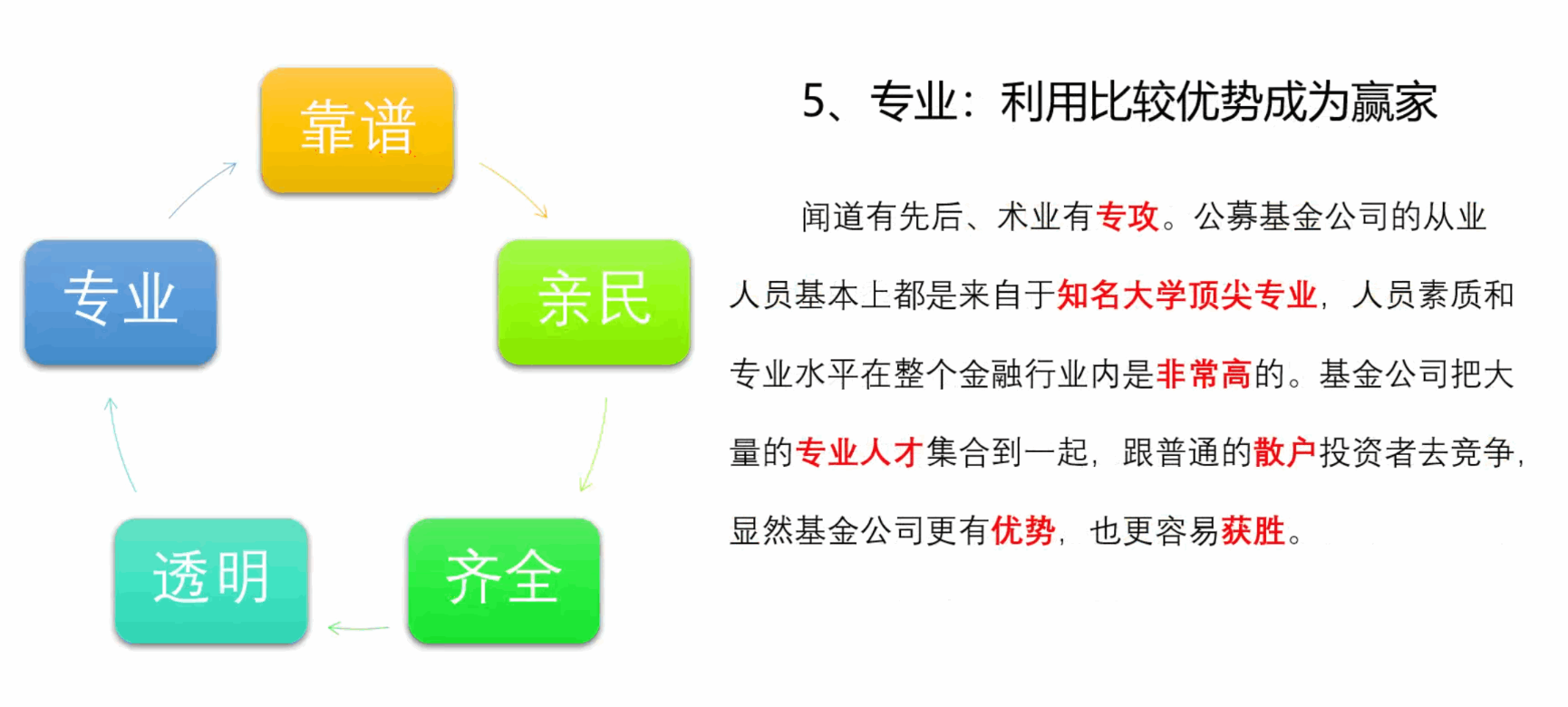 靠谱

亲民

齐全

透明

专业

5、专业：利用比较优势成为赢家

闻道有先后、术业有专攻。公募基金公司的从业人员基本上都是来自于知名大学顶尖专业，人员素质和专业水平在整个金融行业内是非常高的。基金公司把大量的专业人才集合到一起，跟普通的散户投资者去竞争，显然基金公司更有优势，也更容易获胜。